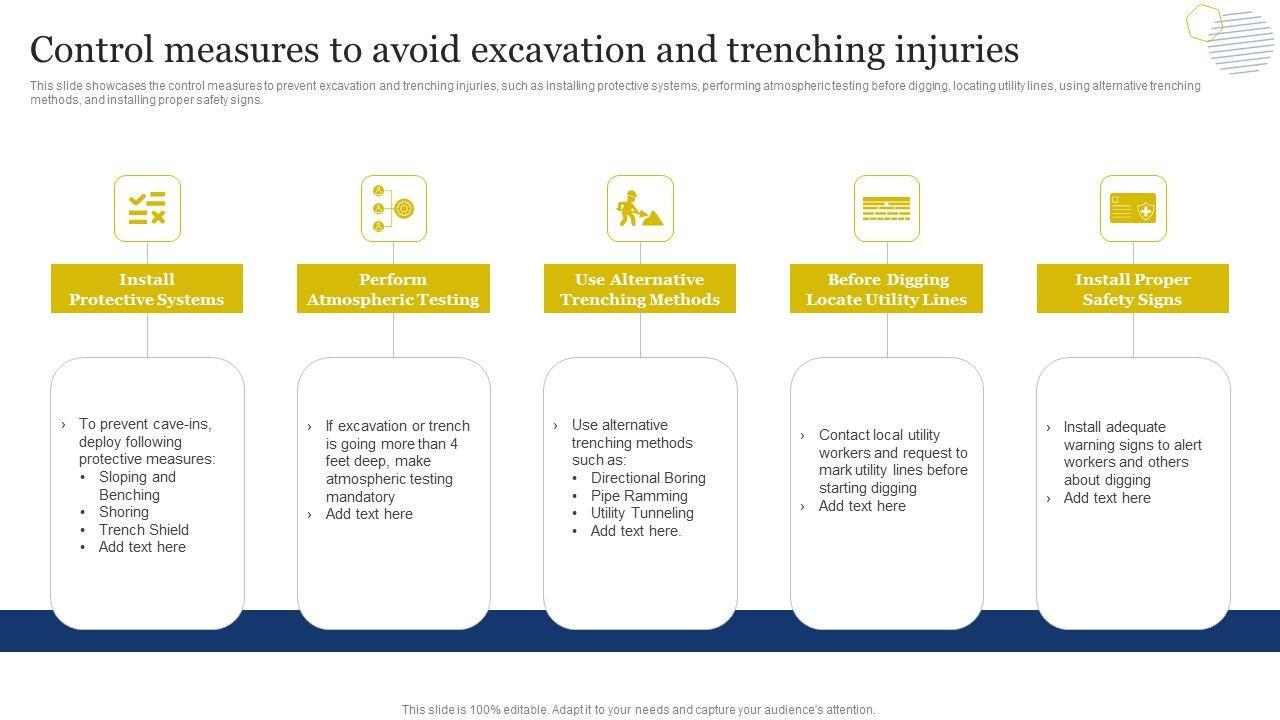 Control measures to avoid excavation and trenching injuries

This slide showcases the control measures to prevent excavation and trenching injuries, such as installing protective systems, performing atmospheric testing before digging, locating utility lines, using alternative trenching methods, and installing proper safety signs.

Install Protective Systems

› To prevent cave-ins, deploy following protective measures:
• Sloping and Benching
• Shoring
• Trench Shield
• Add text here

Perform Atmospheric Testing

› If excavation or trench is going more than 4 feet deep, make atmospheric testing mandatory
› Add text here

Use Alternative Trenching Methods

› Use alternative trenching methods such as:
• Directional Boring
• Pipe Ramming
• Utility Tunneling
• Add text here.

Before Digging Locate Utility Lines

› Contact local utility workers and request to mark utility lines before starting digging
› Add text here

Install Proper Safety Signs

› Install adequate warning signs to alert workers and others about digging
› Add text here

This slide is 100% editable. Adapt it to your needs and capture your audience's attention.